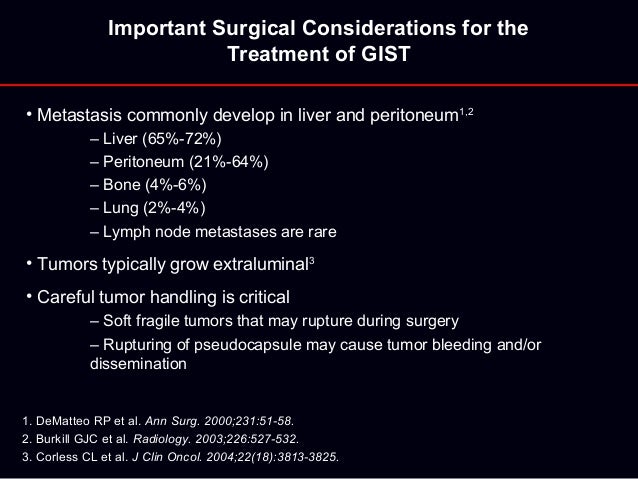 Important Surgical Considerations for the Treatment of GIST

• Metastasis commonly develop in liver and peritoneum$^{1,2}$
– Liver (65%-72%)
– Peritoneum (21%-64%)
– Bone (4%-6%)
– Lung (2%-4%)
– Lymph node metastases are rare

• Tumors typically grow extraluminal$^{3}$

• Careful tumor handling is critical
– Soft fragile tumors that may rupture during surgery
– Rupturing of pseudocapsule may cause tumor bleeding and/or dissemination

1. DeMatteo RP et al. Ann Surg. 2000;231:51-58.
2. Burkill GJC et al. Radiology. 2003;226:527-532.
3. Corless CL et al. J Clin Oncol. 2004;22(18):3813-3825.